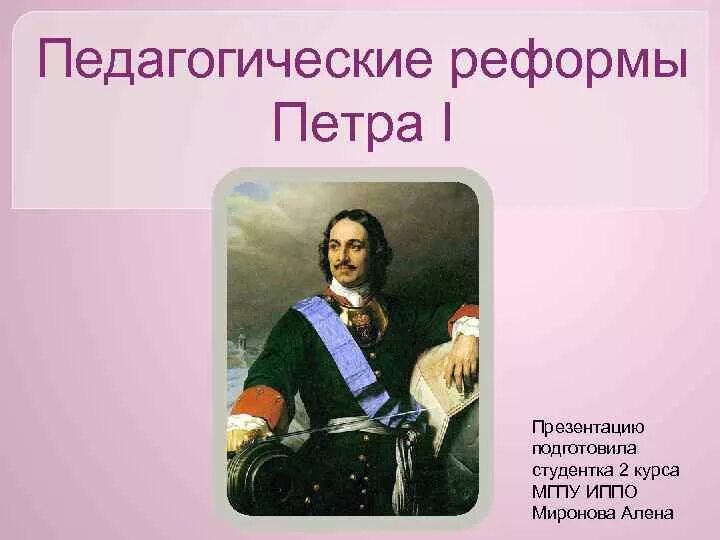 Педагогические реформы Петра I

Презентацию подготовила студентка 2 курса МГПУ ИППО Миронова Алена